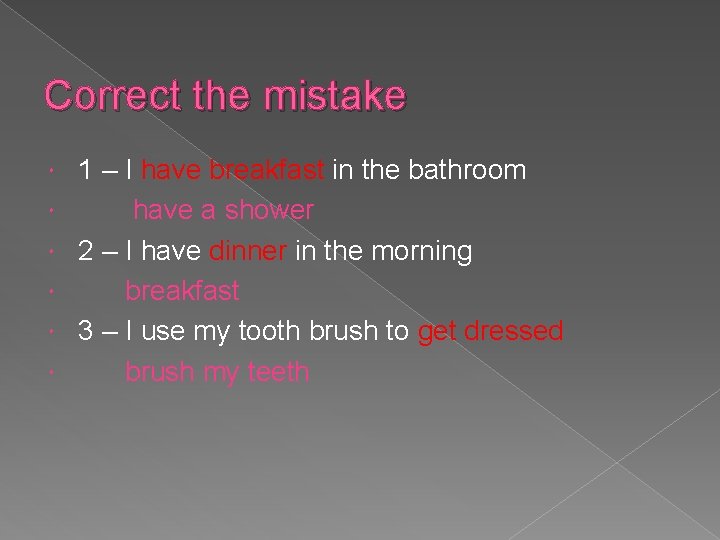 Correct the mistake

1 – I have breakfast in the bathroom

have a shower

2 – I have dinner in the morning

breakfast

3 – I use my tooth brush to get dressed

brush my teeth